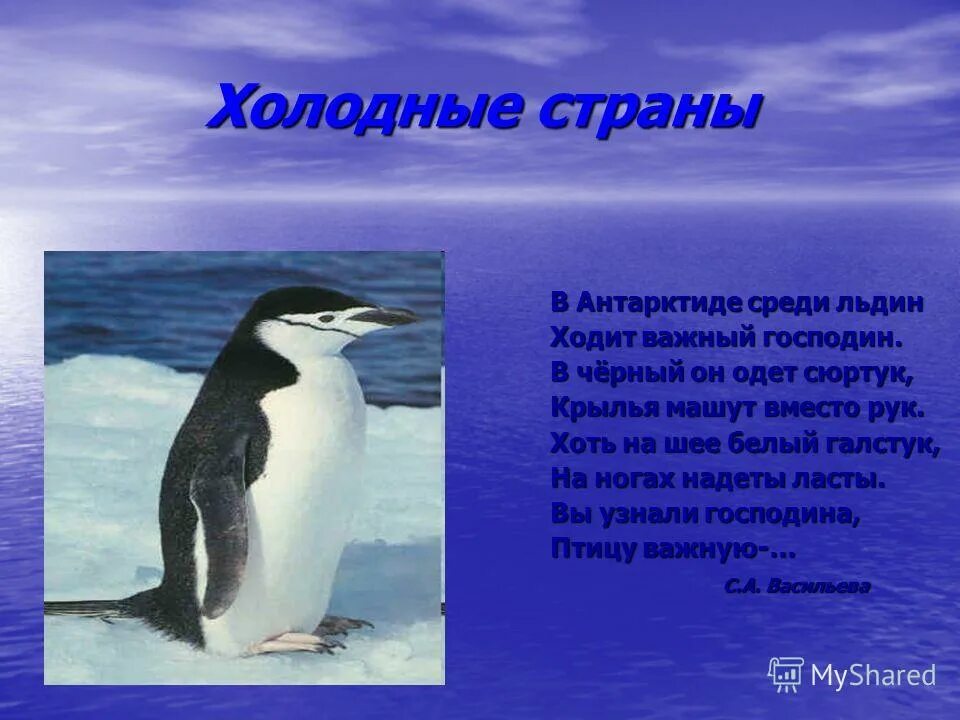 Холодные страны

В Антарктиде среди льдин
Ходит важный господин.
В чёрный он одет сюртук,
Крылья машут вместо рук.
Хоть на шее белый галстук,
На ногах надеты ласты.
Вы узнали господина,
Птицу важную-...

С.А. Васильева

MyShared